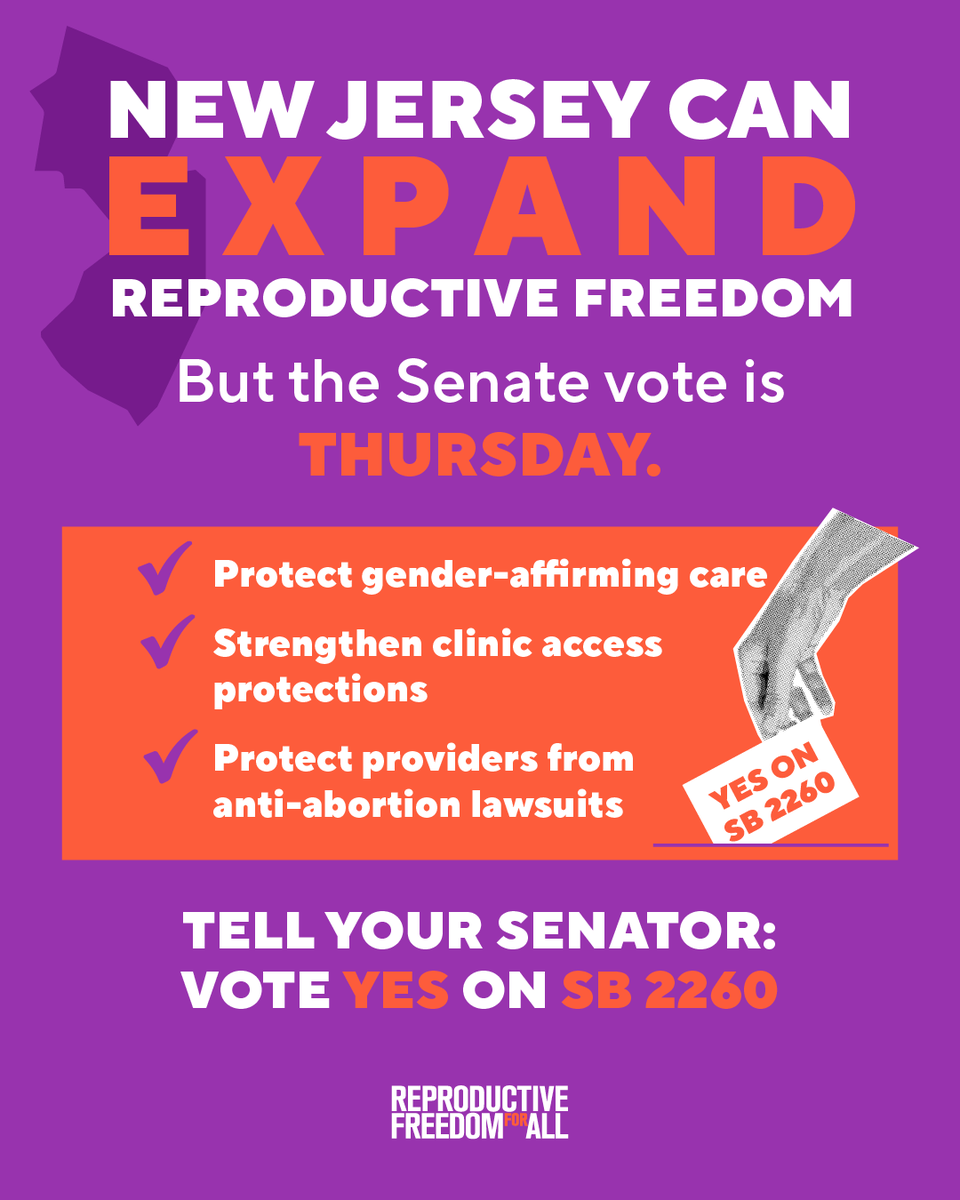 NEW JERSEY CAN
EXPAND
REPRODUCTIVE FREEDOM

But the Senate vote is
THURSDAY.

Protect gender-affirming care

Strengthen clinic access protections

Protect providers from anti-abortion lawsuits

YES ON SB 2260

TELL YOUR SENATOR:
VOTE YES ON SB 2260

REPRODUCTIVE FREEDOM FOR ALL